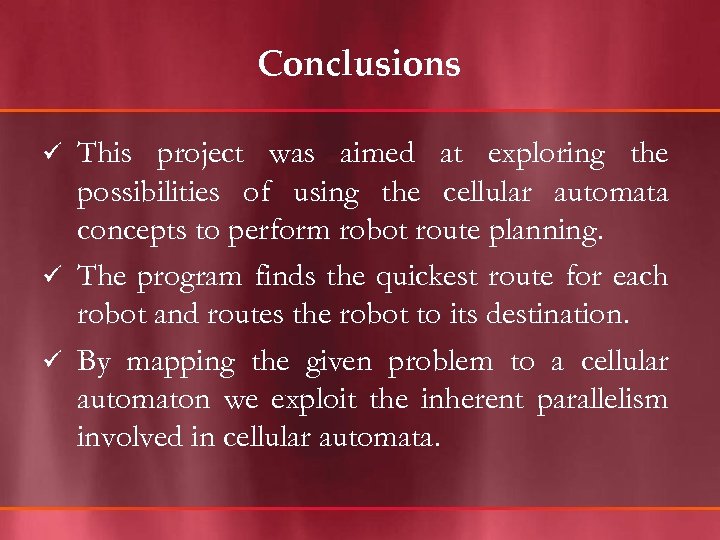 Conclusions

✓ This project was aimed at exploring the possibilities of using the cellular automata concepts to perform robot route planning.

✓ The program finds the quickest route for each robot and routes the robot to its destination.

✓ By mapping the given problem to a cellular automaton we exploit the inherent parallelism involved in cellular automata.